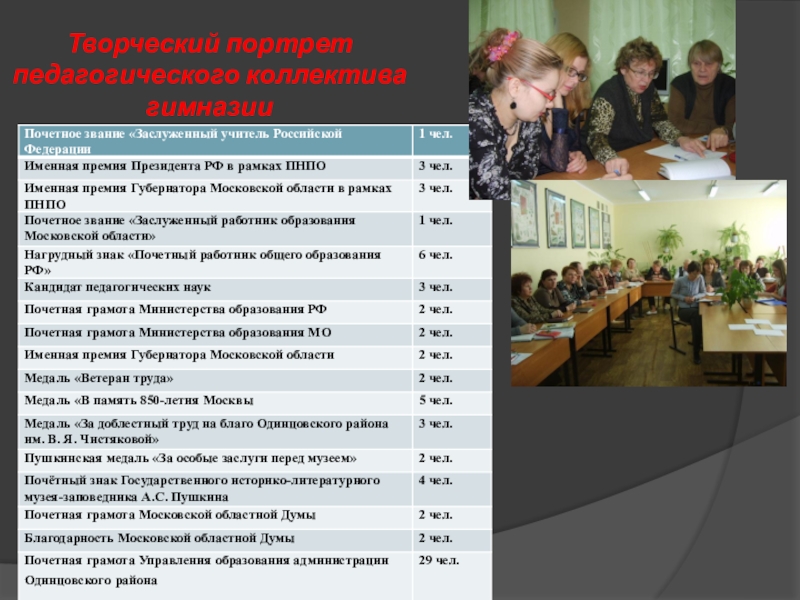 Творческий портрет педагогического коллектива гимназии

| Почетное звание «Заслуженный учитель Российской Федерации | 1 чел. |
|---|---|
| Именная премия Президента РФ в рамках ПНПО | 3 чел. |
| Именная премия Губернатора Московской области в рамках ПНПО | 3 чел. |
| Почетное звание «Заслуженный работник образования Московской области» | 1 чел. |
| Нагрудный знак «Почетный работник общего образования РФ» | 6 чел. |
| Кандидат педагогических наук | 3 чел. |
| Почетная грамота Министерства образования РФ | 2 чел. |
| Почетная грамота Министерства образования МО | 2 чел. |
| Именная премия Губернатора Московской области | 2 чел. |
| Медаль «Ветеран труда» | 2 чел. |
| Медаль «В память 850-летия Москвы | 5 чел. |
| Медаль «За доблестный труд на благо Одинцовского района им. В. Я. Чистяковой» | 3 чел. |
| Пушкинская медаль «За особые заслуги перед музеем» | 2 чел. |
| Почётный знак Государственного историко-литературного музея-заповедника А.С. Пушкина | 4 чел. |
| Почетная грамота Московской областной Думы | 2 чел. |
| Благодарность Московской областной Думы | 2 чел. |
| Почетная грамота Управления образования администрации Одинцовского района | 29 чел. |